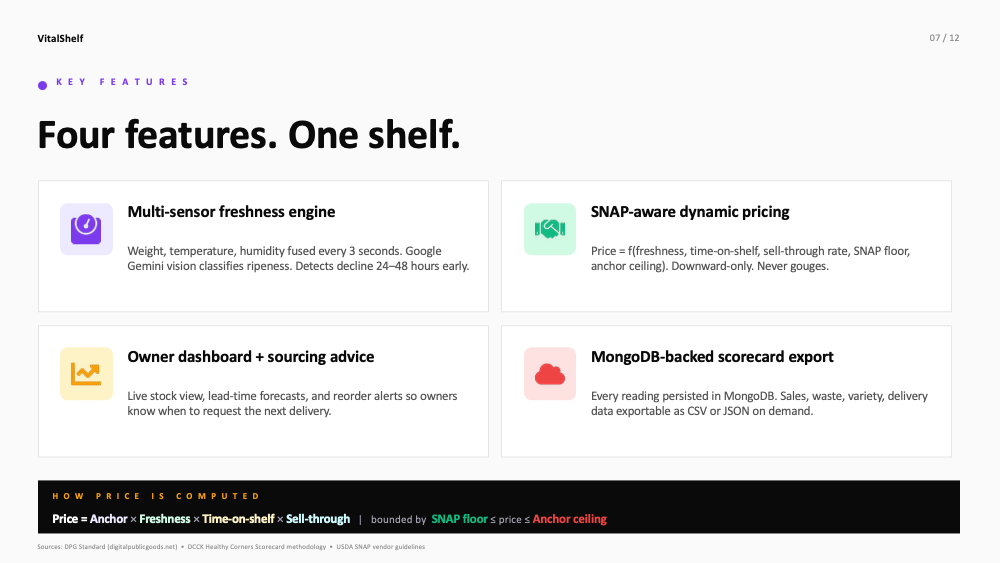 VitalShelf

07 / 12

KEY FEATURES

Four features. One shelf.

Multi-sensor freshness engine

Weight, temperature, humidity fused every 3 seconds. Google Gemini vision classifies ripeness. Detects decline 24–48 hours early.

SNAP-aware dynamic pricing

Price = f(freshness, time-on-shelf, sell-through rate, SNAP floor, anchor ceiling). Downward-only. Never gouges.

Owner dashboard + sourcing advice

Live stock view, lead-time forecasts, and reorder alerts so owners know when to request the next delivery.

MongoDB-backed scorecard export

Every reading persisted in MongoDB. Sales, waste, variety, delivery data exportable as CSV or JSON on demand.

HOW PRICE IS COMPUTED

Price = Anchor × Freshness × Time-on-shelf × Sell-through | bounded by SNAP floor ≤ price ≤ Anchor ceiling

Sources: DPG Standard (digitalpublicgoods.net) • DCCK Healthy Corners Scorecard methodology • USDA SNAP vendor guidelines